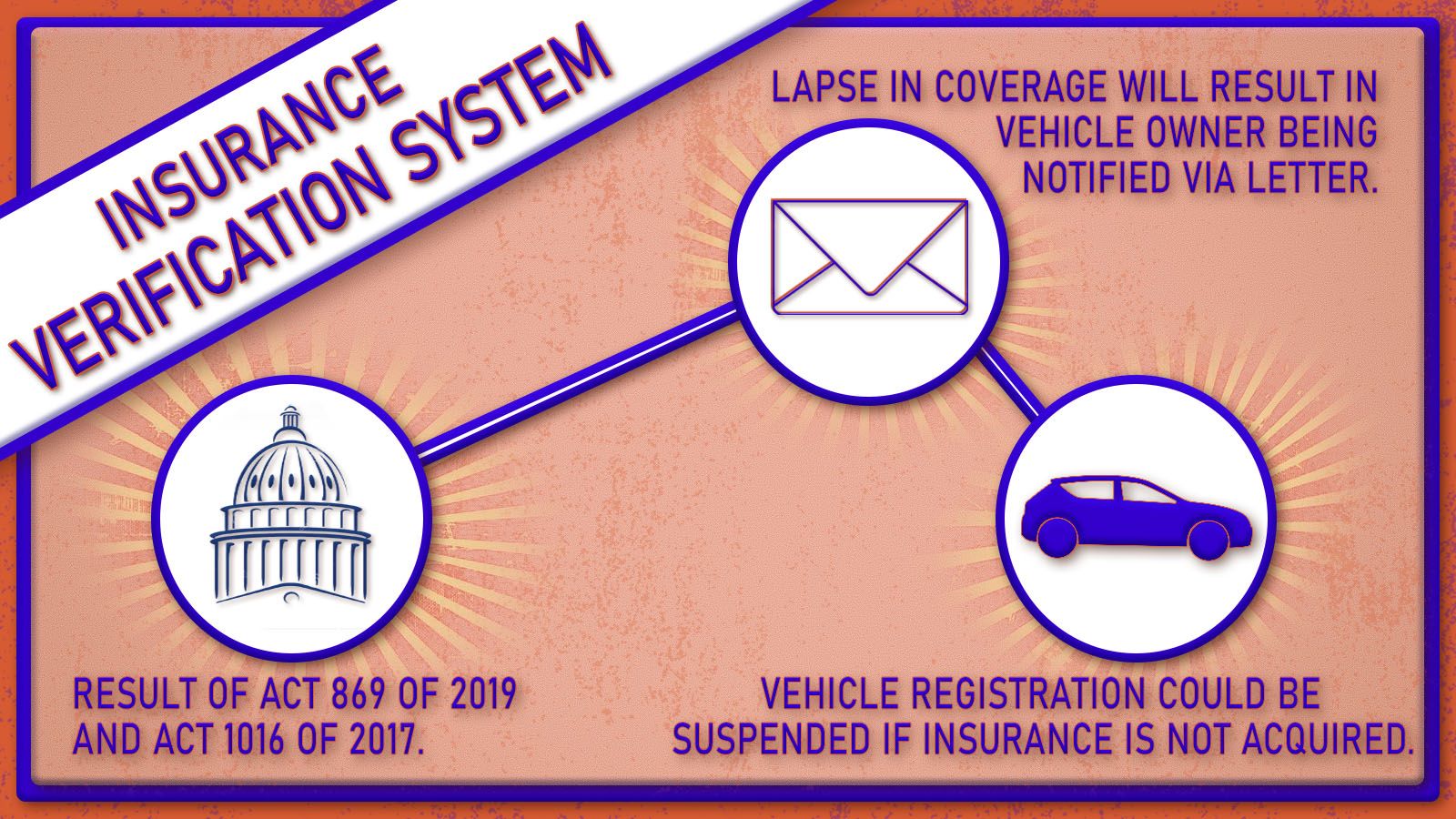 INSURANCE VERIFICATION SYSTEM

LAPSE IN COVERAGE WILL RESULT IN VEHICLE OWNER BEING NOTIFIED VIA LETTER.

RESULT OF ACT 869 OF 2019 AND ACT 1016 OF 2017.

VEHICLE REGISTRATION COULD BE SUSPENDED IF INSURANCE IS NOT ACQUIRED.